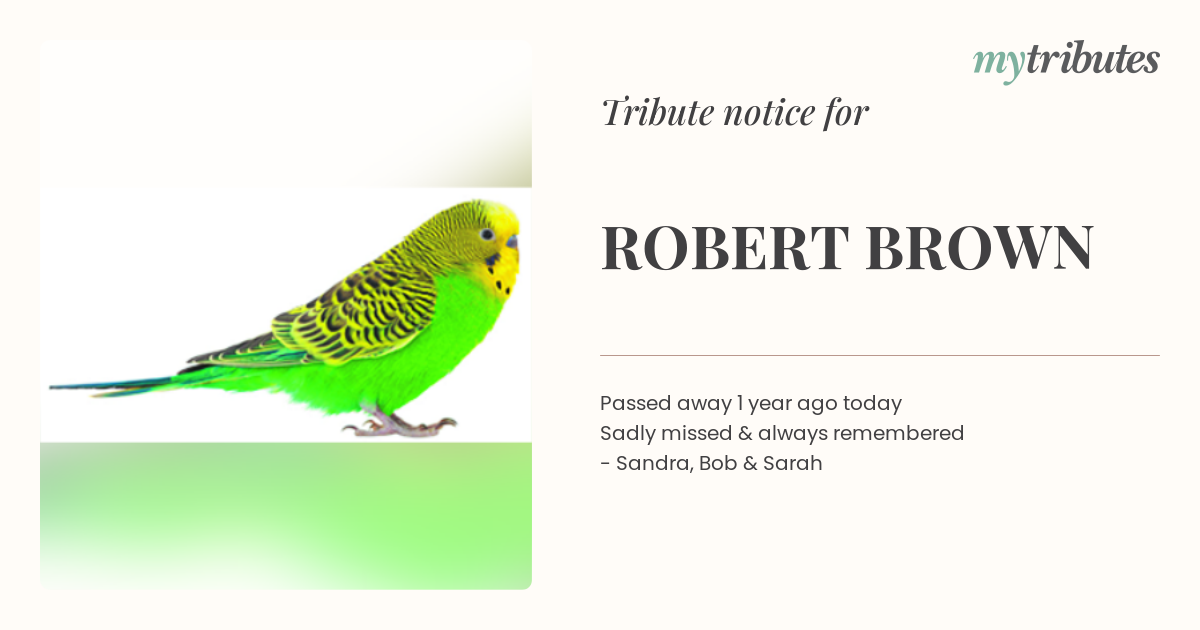 mytributes

Tribute notice for

ROBERT BROWN

Passed away 1 year ago today
Sadly missed & always remembered
- Sandra, Bob & Sarah